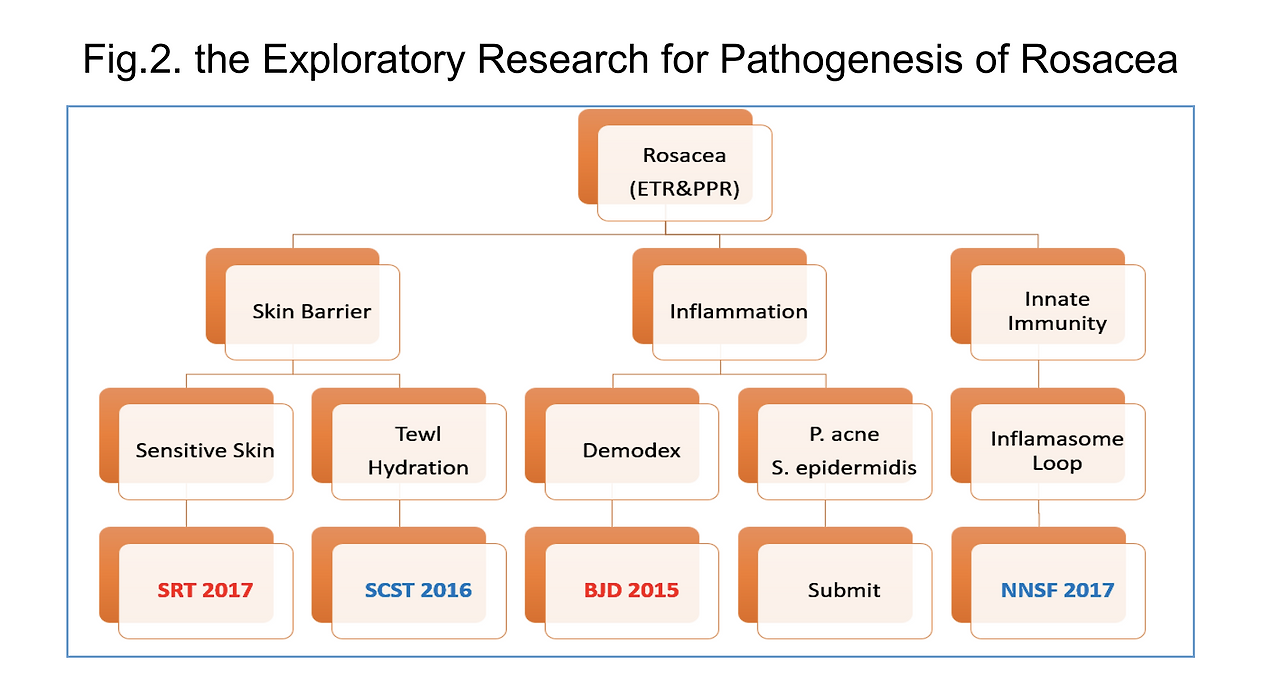 Fig.2. the Exploratory Research for Pathogenesis of Rosacea

Rosacea (ETR&PPR)

Skin Barrier

Inflammation

Innate Immunity

Sensitive Skin

Tewl Hydration

Demodex

P. acne S. epidermidis

Inflamasome Loop

SRT 2017

SCST 2016

BJD 2015

Submit

NNSF 2017